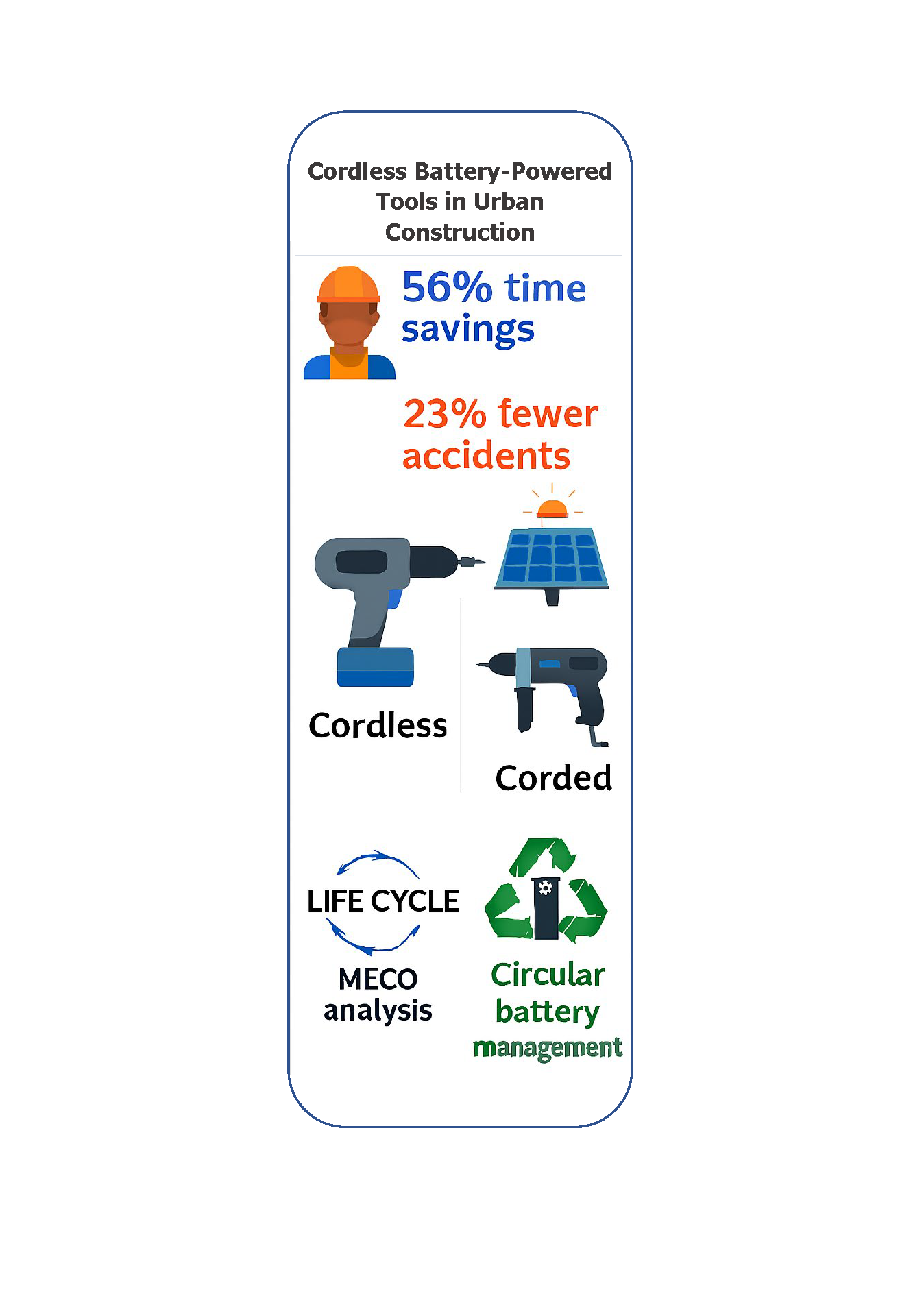 Cordless Battery-Powered Tools in Urban Construction

56% time savings

23% fewer accidents

Cordless

Corded

LIFE CYCLE

MECO analysis

Circular battery management